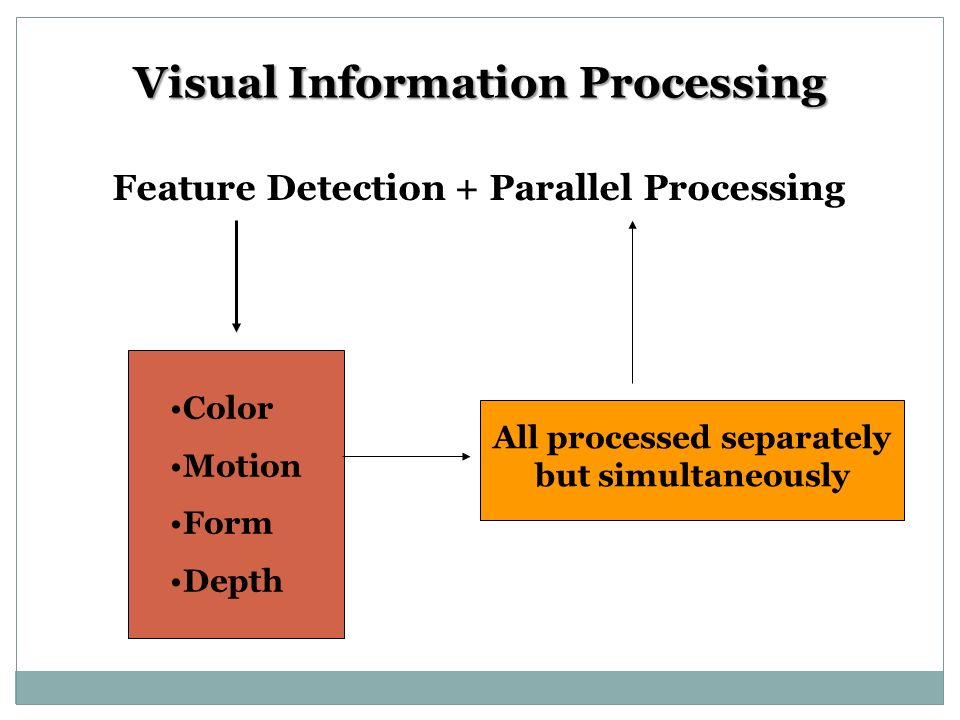 Visual Information Processing

Feature Detection + Parallel Processing

•Color
•Motion
•Form
•Depth

All processed separately but simultaneously